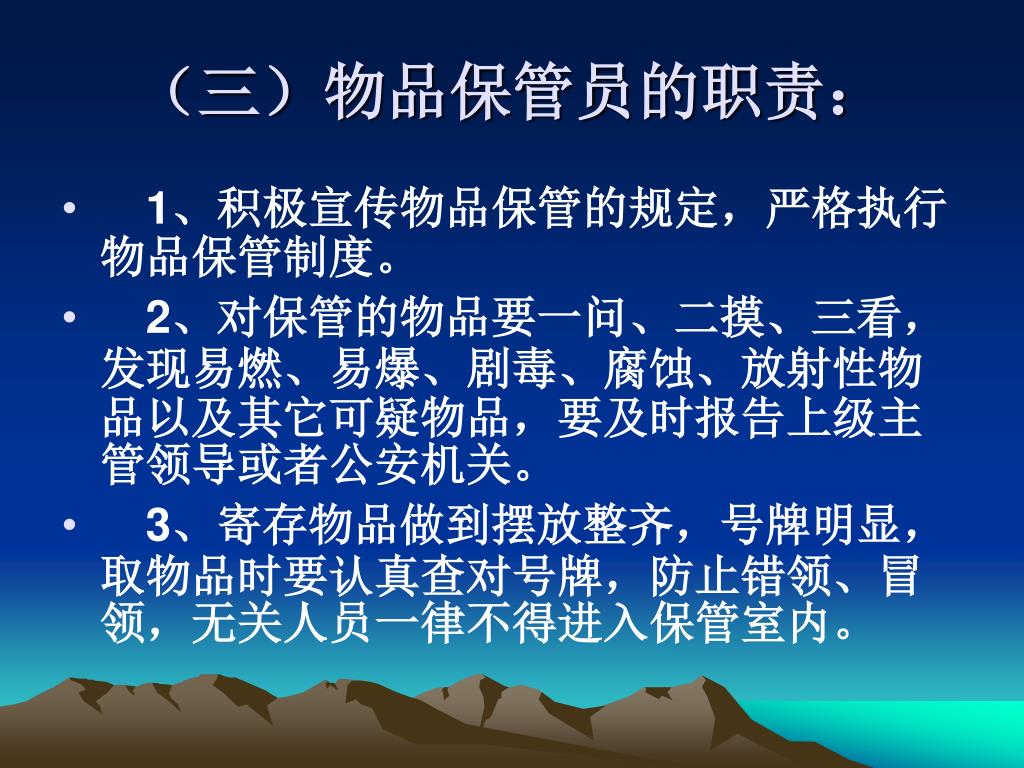 （三）物品保管员的职责：

• 1、积极宣传物品保管的规定，严格执行物品保管制度。

• 2、对保管的物品要一问、二摸、三看，发现易燃、易爆、剧毒、腐蚀、放射性物品以及其它可疑物品，要及时报告上级主管领导或者公安机关。

• 3、寄存物品做到摆放整齐，号牌明显，取物品时要认真查对号牌，防止错领、冒领，无关人员一律不得进入保管室内。